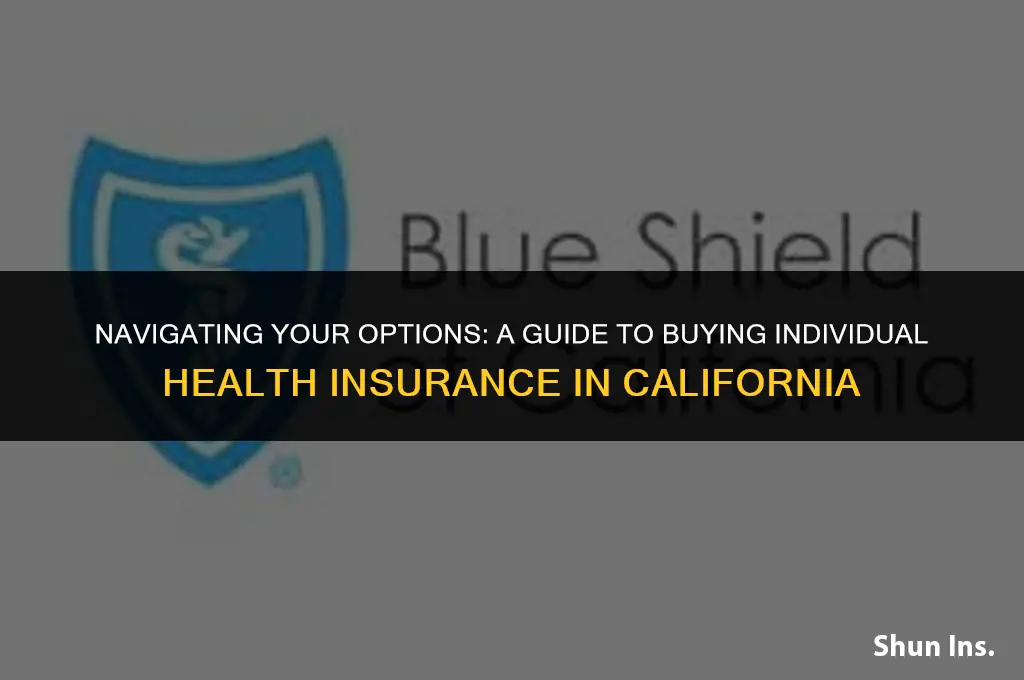 Blue Shield
of California

NAVIGATING YOUR OPTIONS: A GUIDE TO BUYING INDIVIDUAL HEALTH INSURANCE IN CALIFORNIA

Shun Ins.